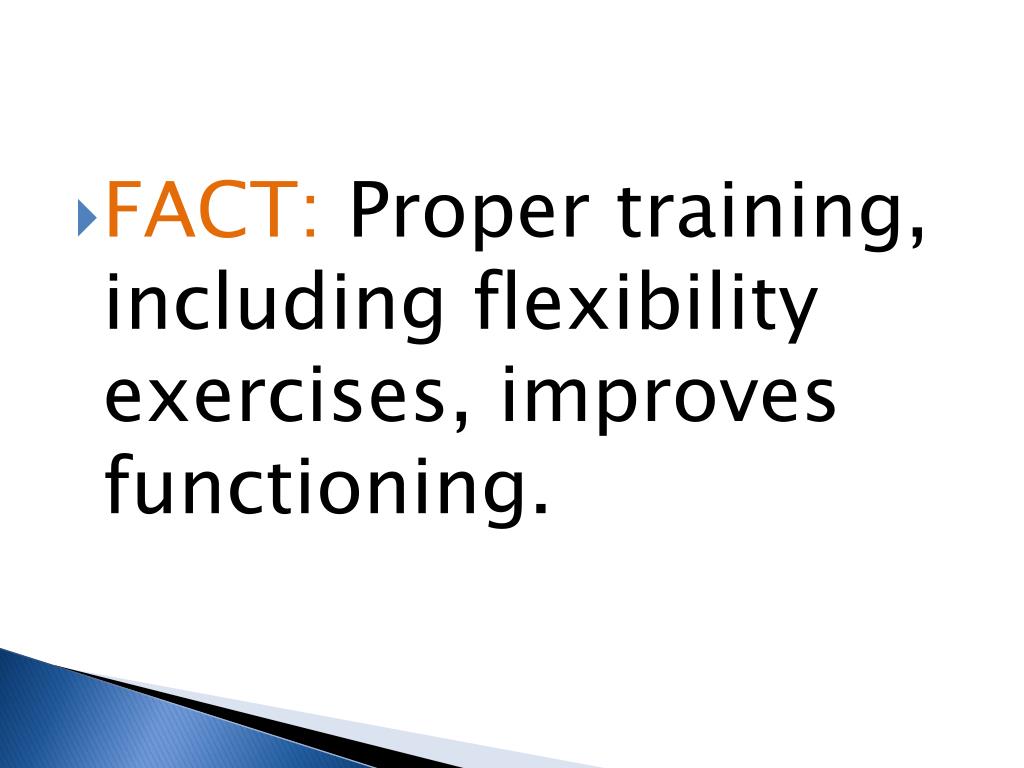 FACT: Proper training, including flexibility exercises, improves functioning.